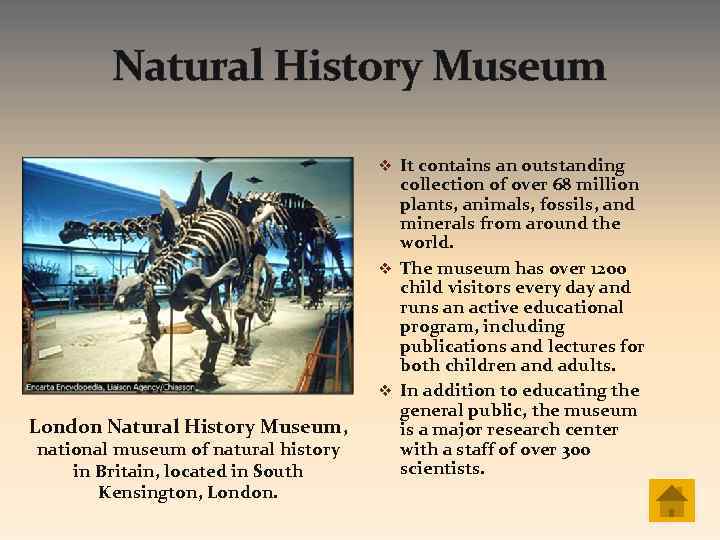 Natural History Museum

Encarta Encyclopedia, Liaison Agency/Chiasson

London Natural History Museum, national museum of natural history in Britain, located in South Kensington, London.

❖ It contains an outstanding collection of over 68 million plants, animals, fossils, and minerals from around the world.

❖ The museum has over 1200 child visitors every day and runs an active educational program, including publications and lectures for both children and adults.

❖ In addition to educating the general public, the museum is a major research center with a staff of over 300 scientists.